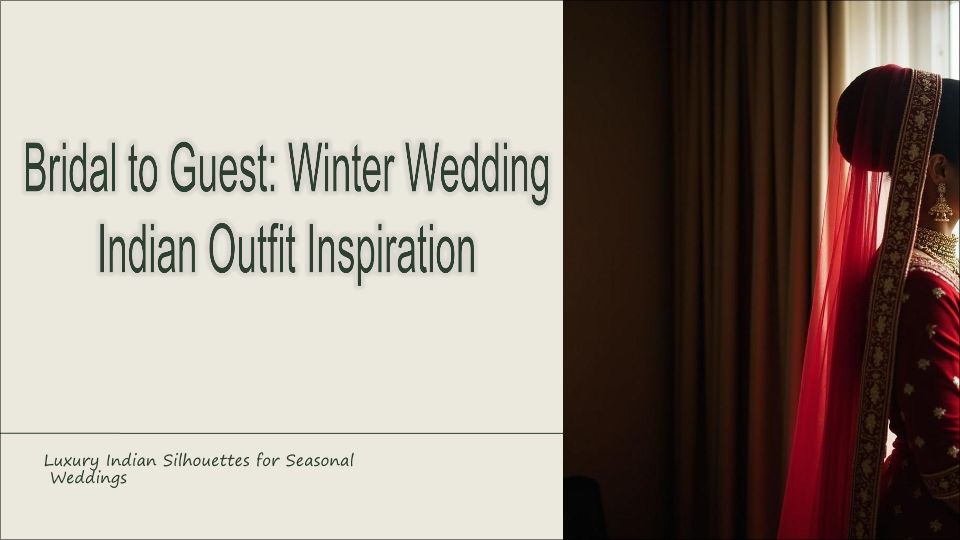 Bridal to Guest: Winter Wedding Indian Outfit Inspiration

Luxury Indian Silhouettes for Seasonal Weddings